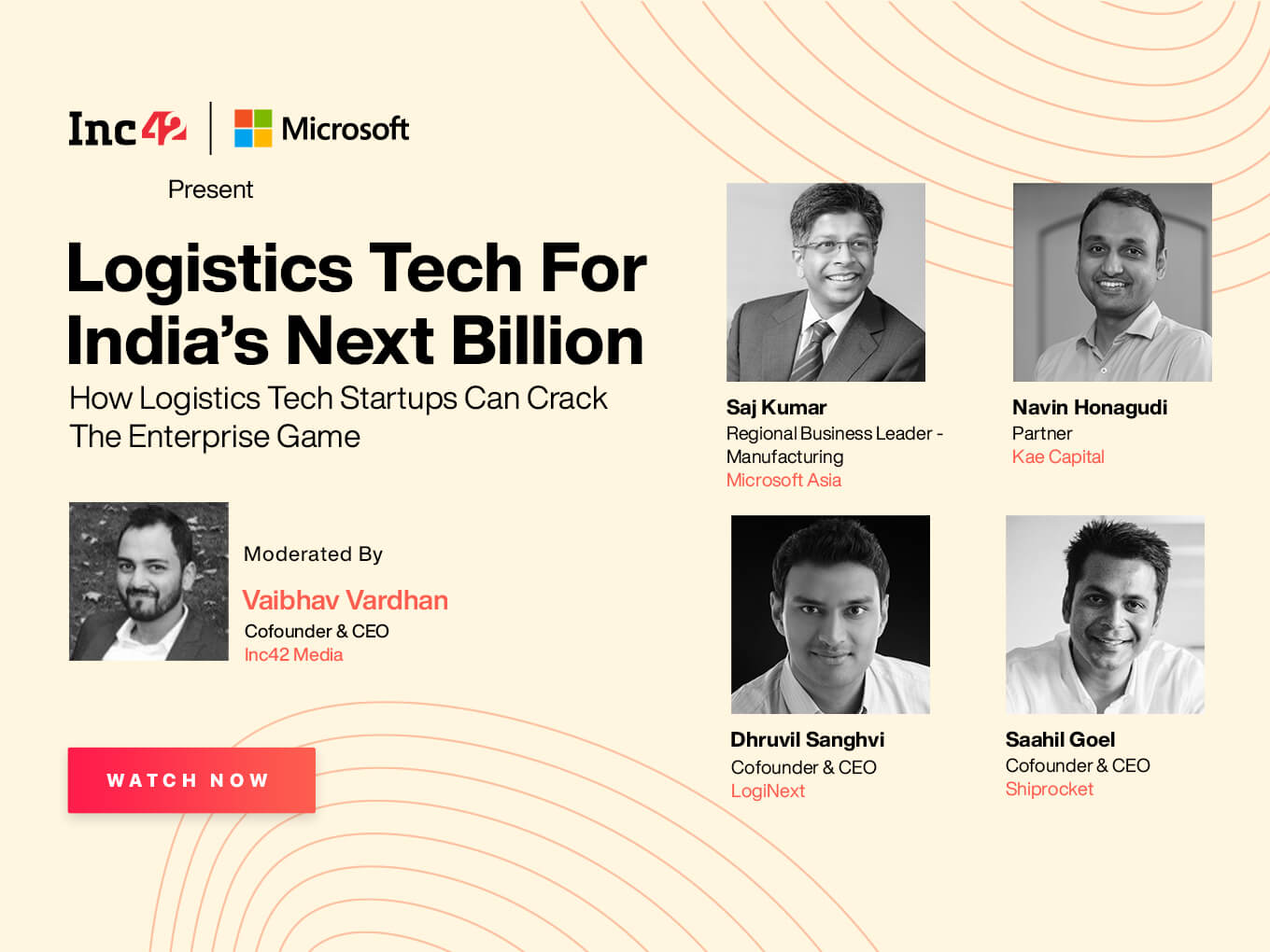 Inc42 | Microsoft

Present

Logistics Tech For India's Next Billion

How Logistics Tech Startups Can Crack The Enterprise Game

Moderated By

Vaibhav Vardhan
Cofounder & CEO
Inc42 Media

WATCH NOW

Saj Kumar
Regional Business Leader - Manufacturing
Microsoft Asia

Navin Honagudi
Partner
Kae Capital

Dhruvil Sanghvi
Cofounder & CEO
LogiNext

Saahil Goel
Cofounder & CEO
Shiprocket